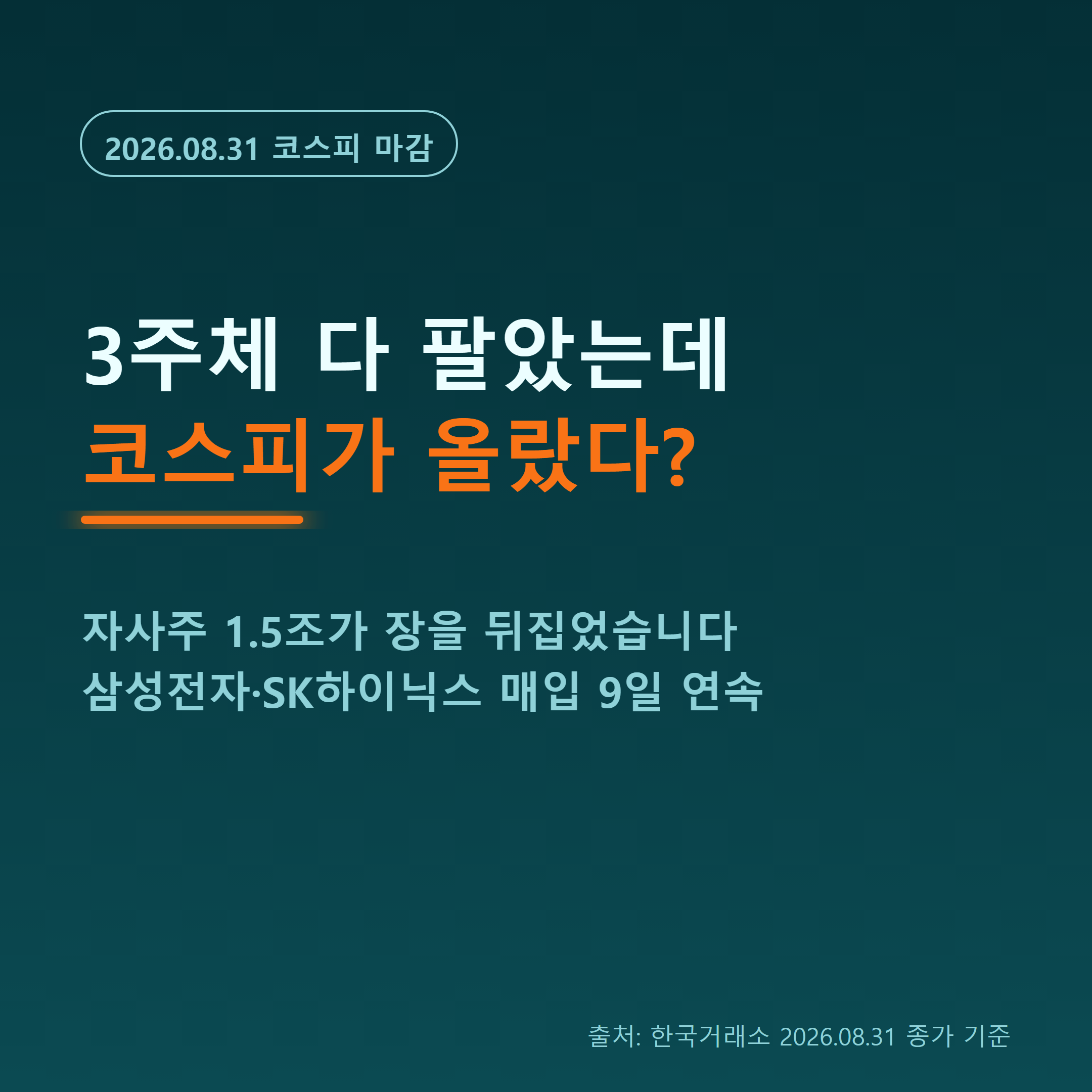 2026.08.31 코스피 마감

3주체 다 팔았는데
코스피가 올랐다?

자사주 1.5조가 장을 뒤집었습니다
삼성전자·SK하이닉스 매입 9일 연속

출처: 한국거래소 2026.08.31 종가 기준